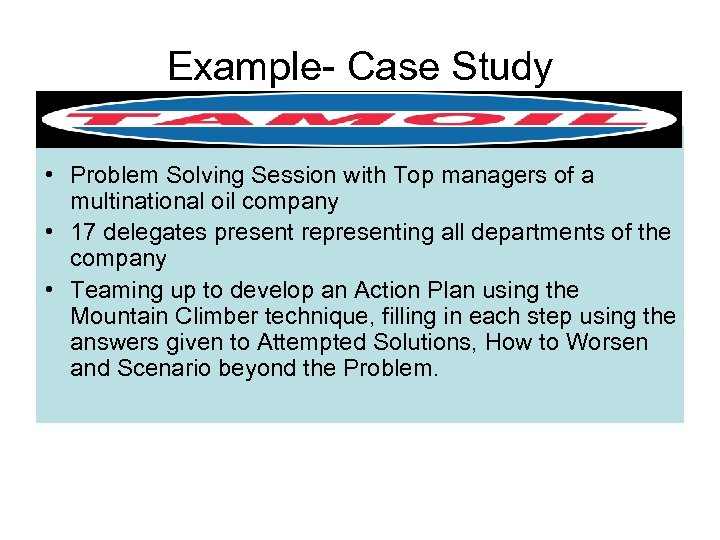 Example- Case Study

TAMOIL

• Problem Solving Session with Top managers of a multinational oil company
• 17 delegates present representing all departments of the company
• Teaming up to develop an Action Plan using the Mountain Climber technique, filling in each step using the answers given to Attempted Solutions, How to Worsen and Scenario beyond the Problem.